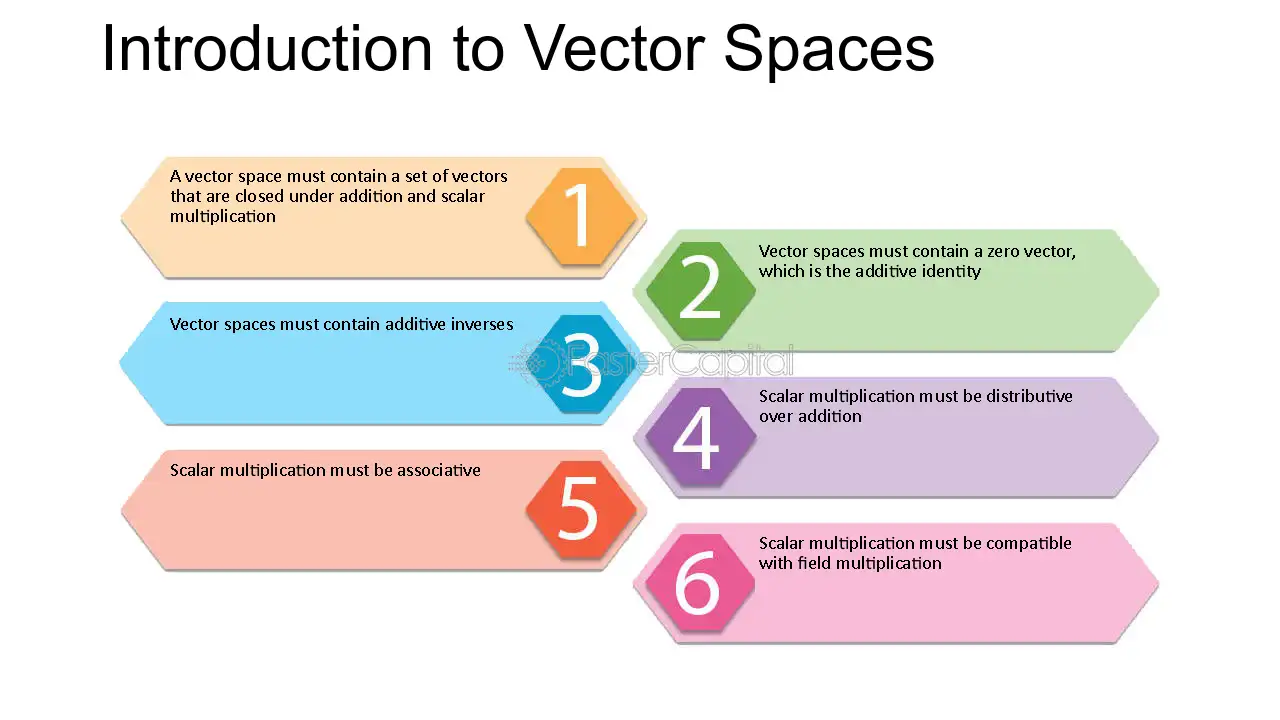 Introduction to Vector Spaces

A vector space must contain a set of vectors that are closed under addition and scalar multiplication

1

2

Vector spaces must contain a zero vector, which is the additive identity

Vector spaces must contain additive inverses

3

FasterCapital

4

Scalar multiplication must be distributive over addition

Scalar multiplication must be associative

5

6

Scalar multiplication must be compatible with field multiplication